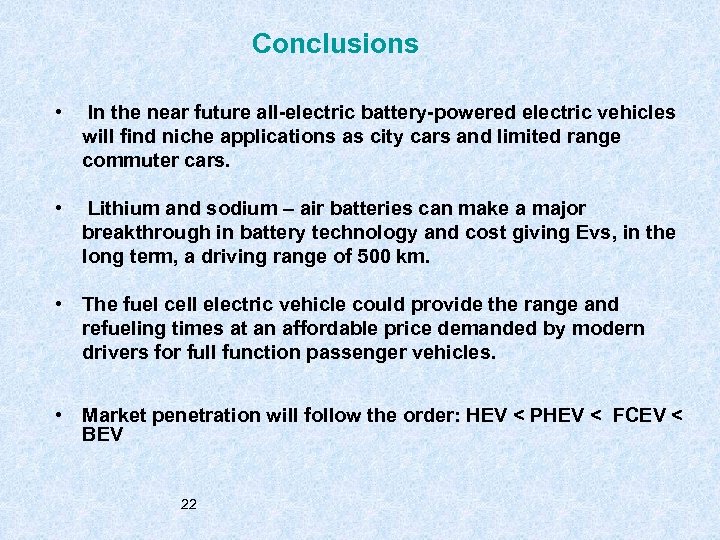 Conclusions

• In the near future all-electric battery-powered electric vehicles will find niche applications as city cars and limited range commuter cars.

• Lithium and sodium – air batteries can make a major breakthrough in battery technology and cost giving Evs, in the long term, a driving range of 500 km.

• The fuel cell electric vehicle could provide the range and refueling times at an affordable price demanded by modern drivers for full function passenger vehicles.

• Market penetration will follow the order: HEV < PHEV < FCEV < BEV

22